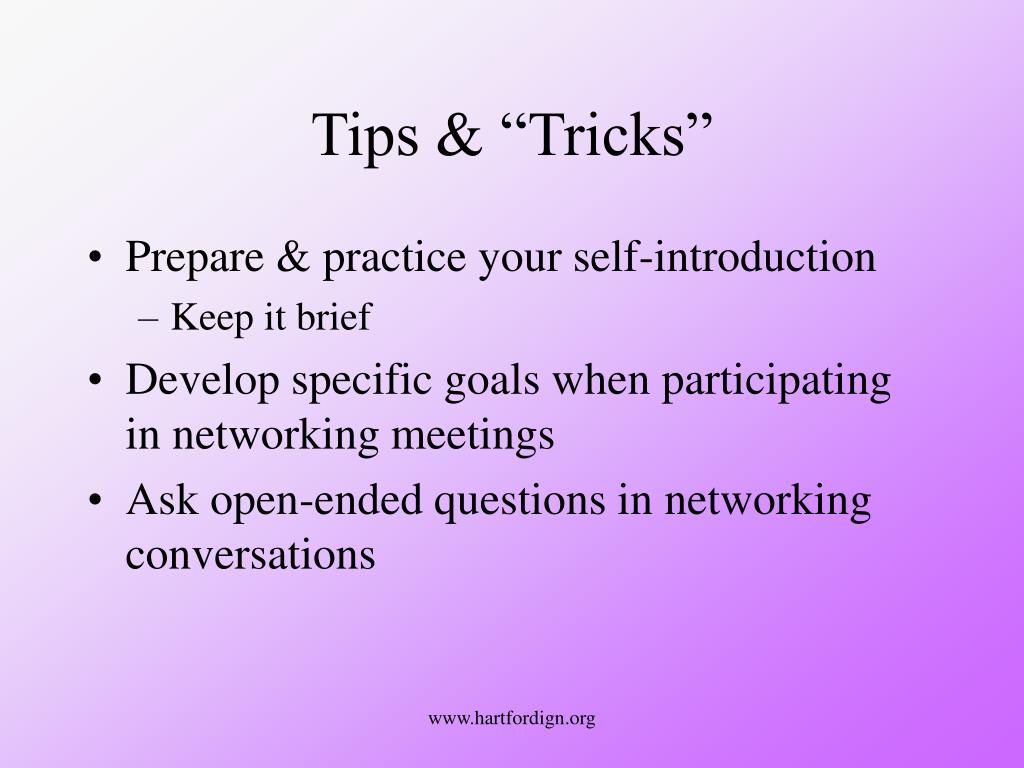 Tips & “Tricks”

• Prepare & practice your self-introduction
– Keep it brief
• Develop specific goals when participating in networking meetings
• Ask open-ended questions in networking conversations

www.hartfordign.org